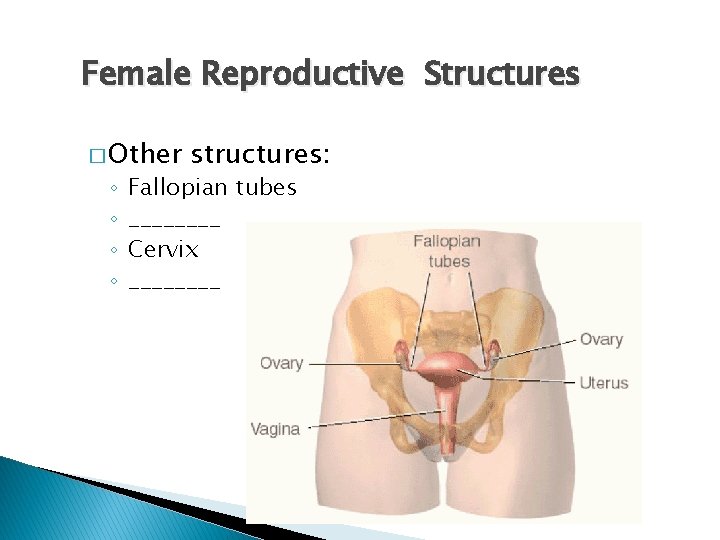 Female Reproductive Structures

□ Other structures:
◦ Fallopian tubes
◦ ________
◦ Cervix
◦ ________

Fallopian tubes
Ovary
Ovary
Uterus
Vagina